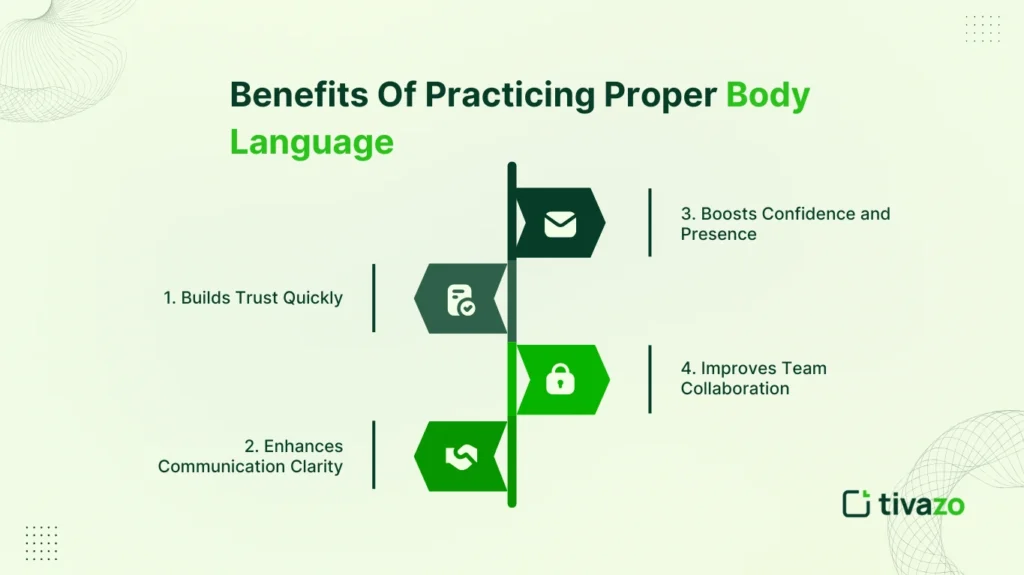 Benefits Of Practicing Proper Body Language

3. Boosts Confidence and Presence

1. Builds Trust Quickly

4. Improves Team Collaboration

2. Enhances Communication Clarity

tivazo